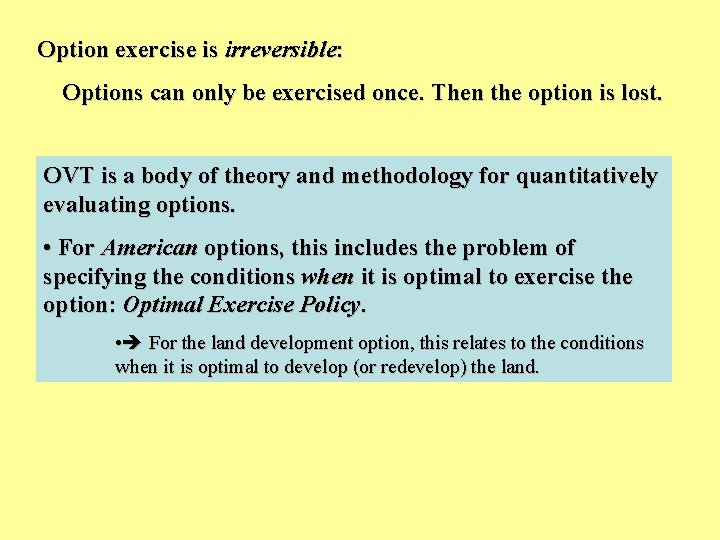 Option exercise is irreversible:

Options can only be exercised once. Then the option is lost.

OVT is a body of theory and methodology for quantitatively evaluating options.

• For American options, this includes the problem of specifying the conditions when it is optimal to exercise the option: Optimal Exercise Policy.

•➔ For the land development option, this relates to the conditions when it is optimal to develop (or redevelop) the land.